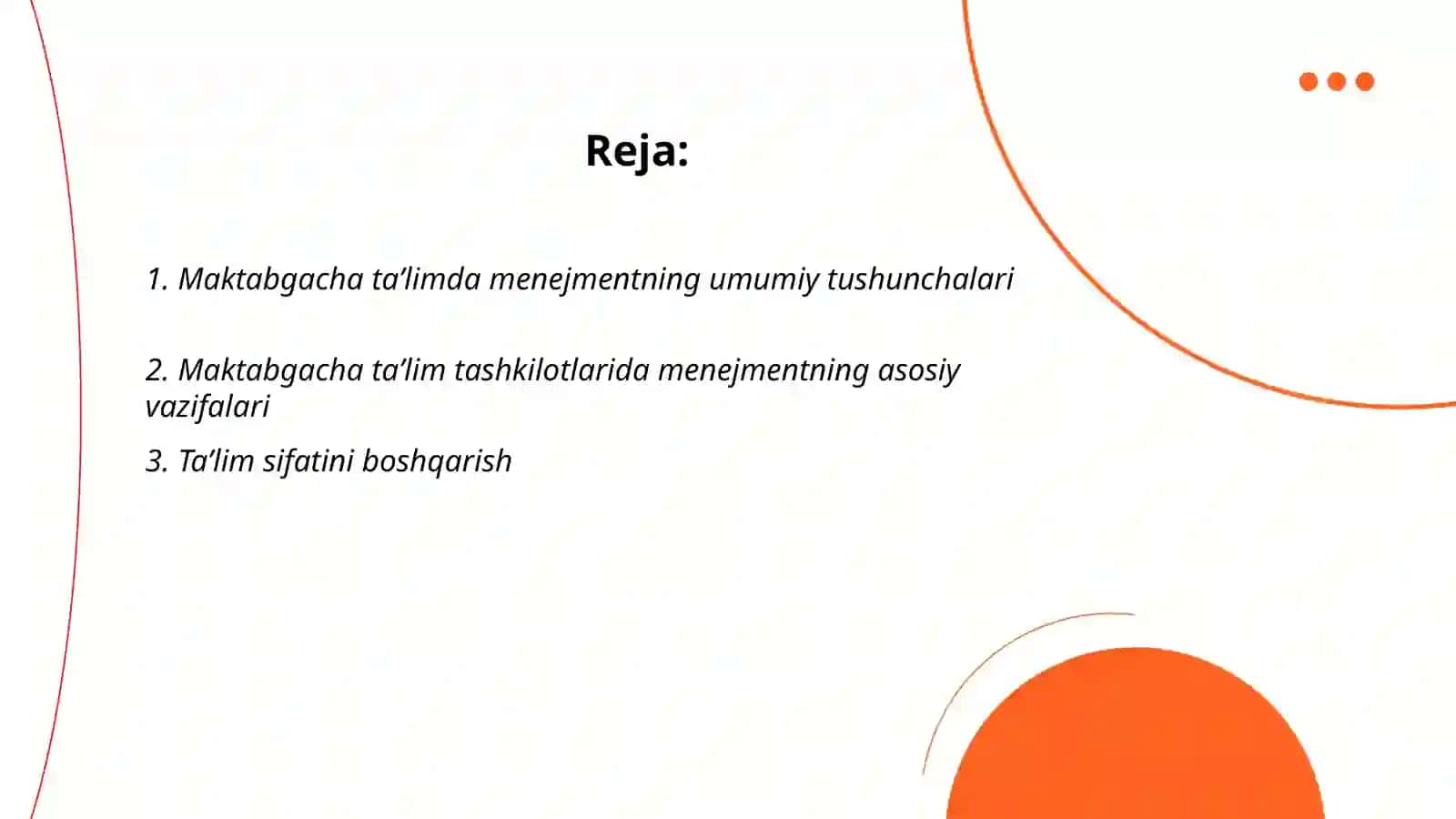 Reja:

1. Maktabgacha ta’limda menejmentning umumiy tushunchalari

2. Maktabgacha ta’lim tashkilotlarida menejmentning asosiy vazifalari

3. Ta’lim sifatini boshqarish